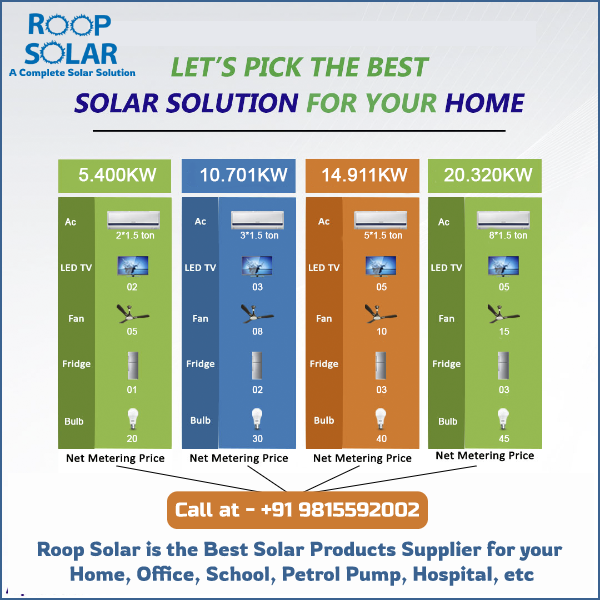 ROOP SOLAR
A Complete Solar Solution

LET'S PICK THE BEST
SOLAR SOLUTION FOR YOUR HOME

5.400KW
Ac 2*1.5 ton
LED TV 02
Fan 05
Fridge 01
Bulb 20
Net Metering Price

10.701KW
Ac 3*1.5 ton
LED TV 03
Fan 08
Fridge 02
Bulb 30
Net Metering Price

14.911KW
Ac 5*1.5 ton
LED TV 05
Fan 10
Fridge 03
Bulb 40
Net Metering Price

20.320KW
Ac 8*1.5 ton
LED TV 05
Fan 15
Fridge 03
Bulb 45
Net Metering Price

Call at - +91 9815592002

Roop Solar is the Best Solar Products Supplier for your Home, Office, School, Petrol Pump, Hospital, etc